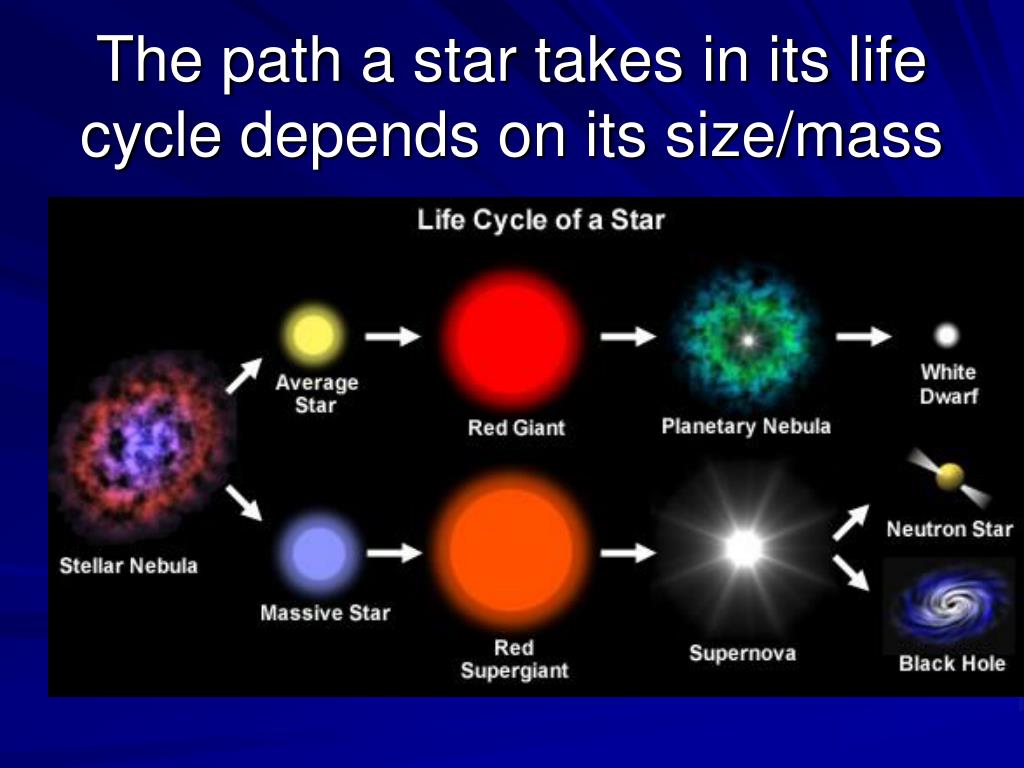 The path a star takes in its life cycle depends on its size/mass

Life Cycle of a Star

Stellar Nebula

Average Star

Red Giant

Planetary Nebula

White Dwarf

Massive Star

Red Supergiant

Supernova

Neutron Star

Black Hole